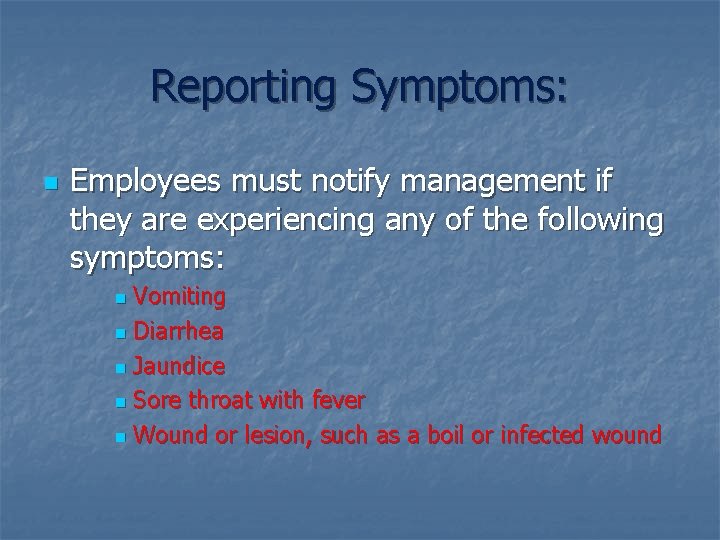 Reporting Symptoms:

- Employees must notify management if they are experiencing any of the following symptoms:
  - Vomiting
  - Diarrhea
  - Jaundice
  - Sore throat with fever
  - Wound or lesion, such as a boil or infected wound